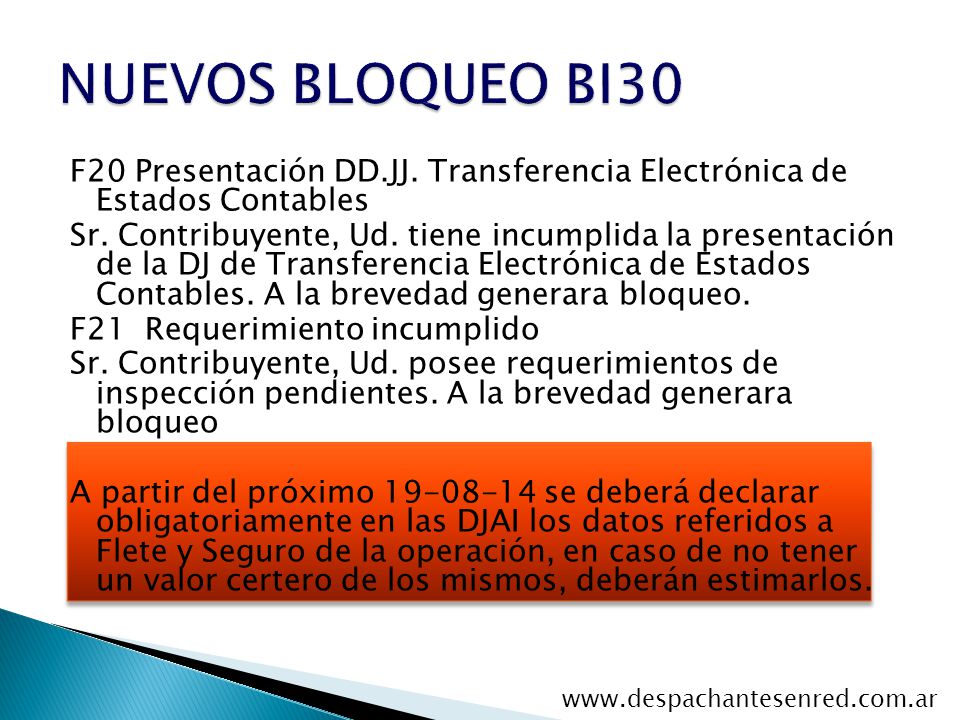 NUEVOS BLOQUEO BI30

F20 Presentación DD.JJ. Transferencia Electrónica de Estados Contables

Sr. Contribuyente, Ud. tiene incumplida la presentación de la DJ de Transferencia Electrónica de Estados Contables. A la brevedad generara bloqueo.

F21 Requerimiento incumplido

Sr. Contribuyente, Ud. posee requerimientos de inspección pendientes. A la brevedad generara bloqueo

A partir del próximo 19-08-14 se deberá declarar obligatoriamente en las DJAI los datos referidos a Flete y Seguro de la operación, en caso de no tener un valor certero de los mismos, deberán estimarlos.

www.despachantesenred.com.ar